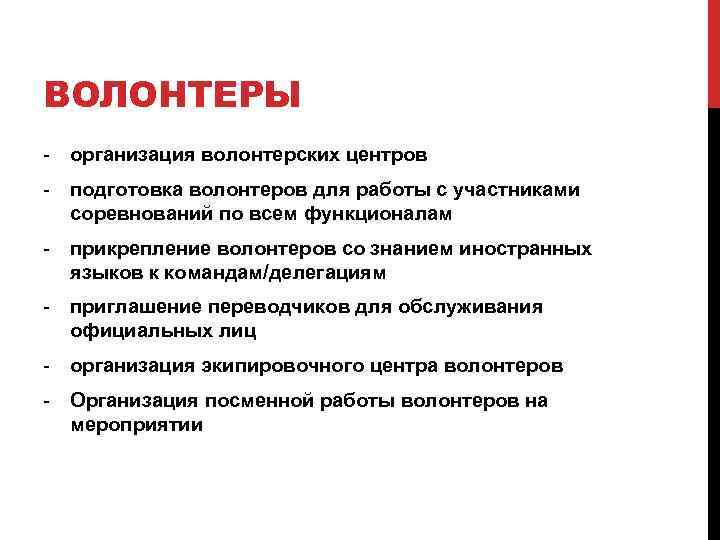 ВОЛОНТЕРЫ

- организация волонтерских центров
- подготовка волонтеров для работы с участниками соревнований по всем функционалам
- прикрепление волонтеров со знанием иностранных языков к командам/делегациям
- приглашение переводчиков для обслуживания официальных лиц
- организация экипировочного центра волонтеров
- Организация посменной работы волонтеров на мероприятии